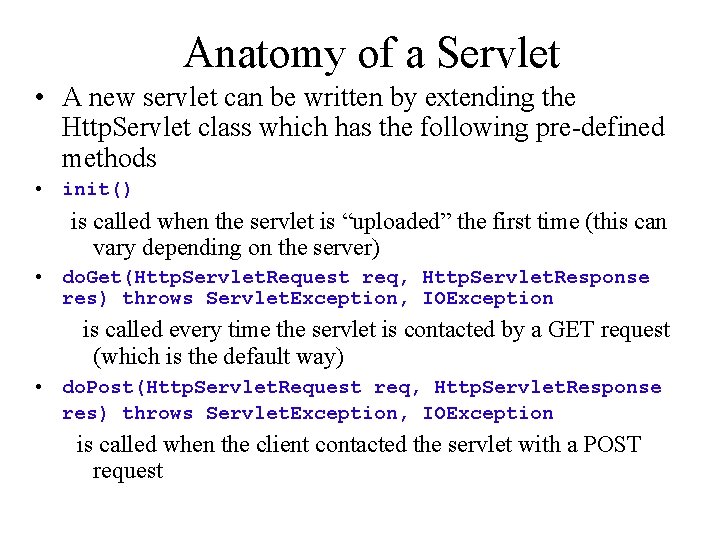 Anatomy of a Servlet

• A new servlet can be written by extending the HttpServlet class which has the following pre-defined methods

• init()

is called when the servlet is “uploaded” the first time (this can vary depending on the server)

• doGet(HttpServletRequest req, HttpServletResponse res) throws ServletException, IOException

is called every time the servlet is contacted by a GET request (which is the default way)

• doPost(HttpServletRequest req, HttpServletResponse res) throws ServletException, IOException

is called when the client contacted the servlet with a POST request